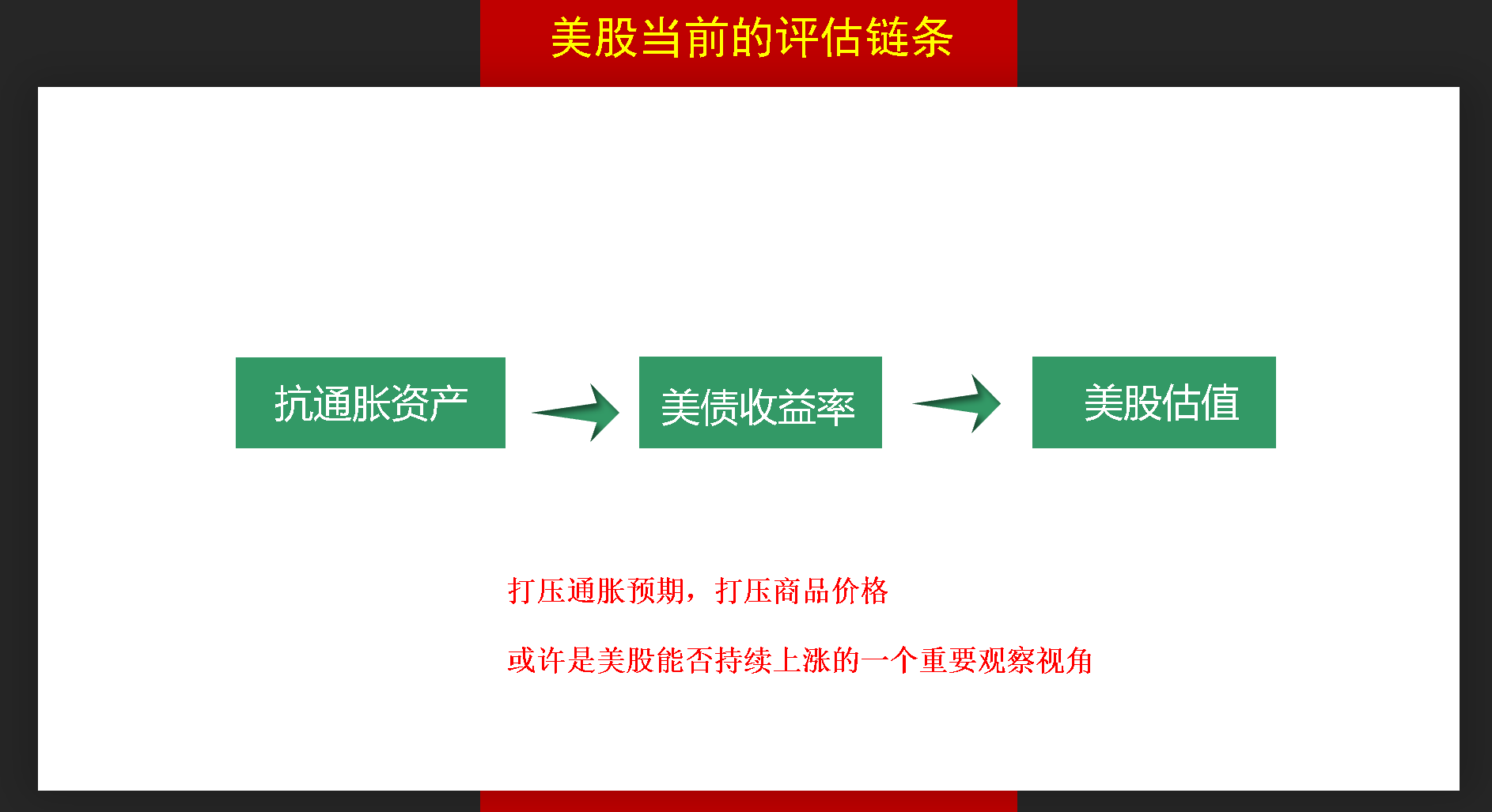 美股当前的评估链条

抗通胀资产

美债收益率

美股估值

打压通胀预期，打压商品价格

或许是美股能否持续上涨的一个重要观察视角